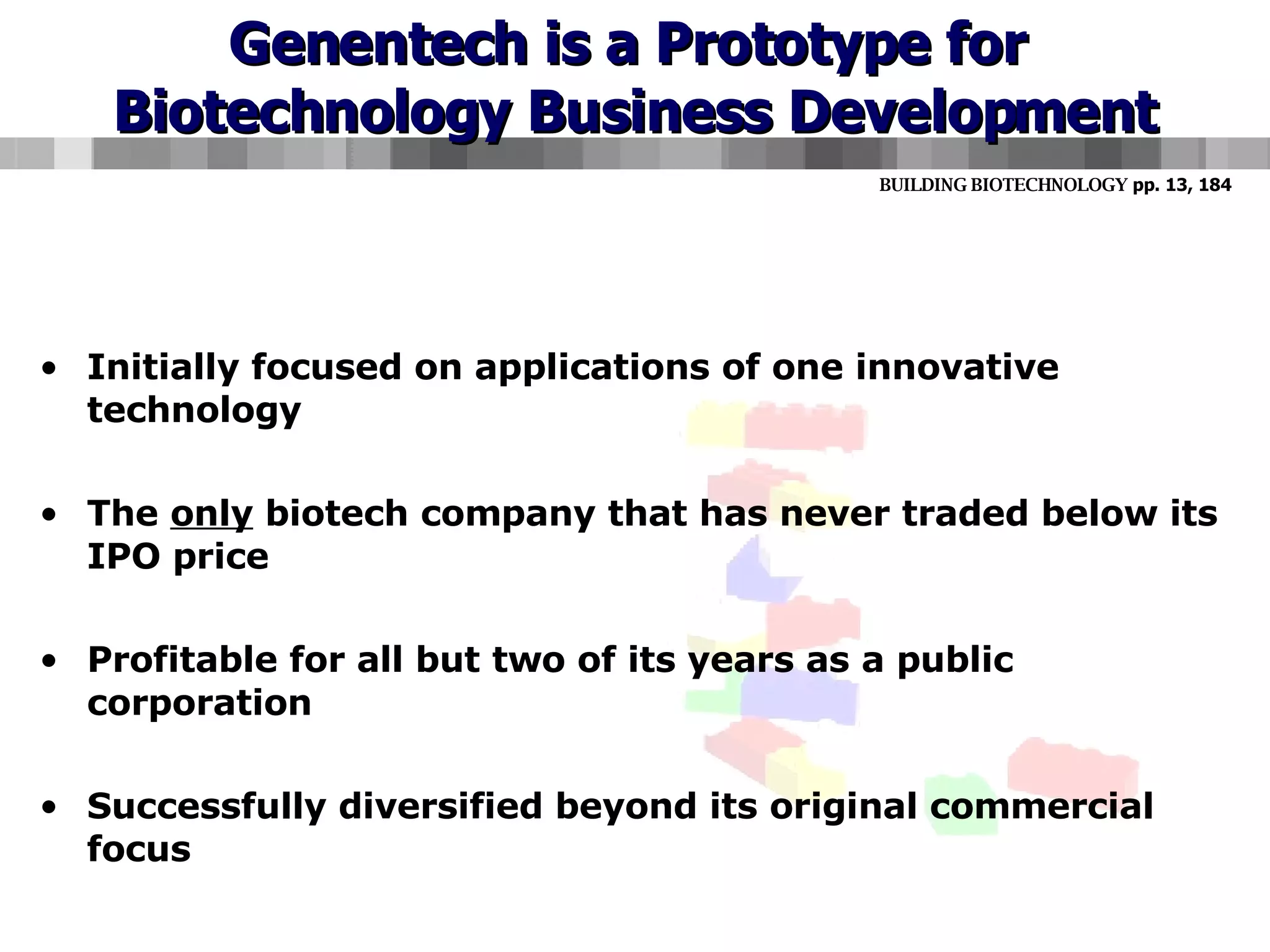 Genentech is a Prototype for Biotechnology Business Development

BUILDING BIOTECHNOLOGY pp. 13, 184

• Initially focused on applications of one innovative technology

• The only biotech company that has never traded below its IPO price

• Profitable for all but two of its years as a public corporation

• Successfully diversified beyond its original commercial focus